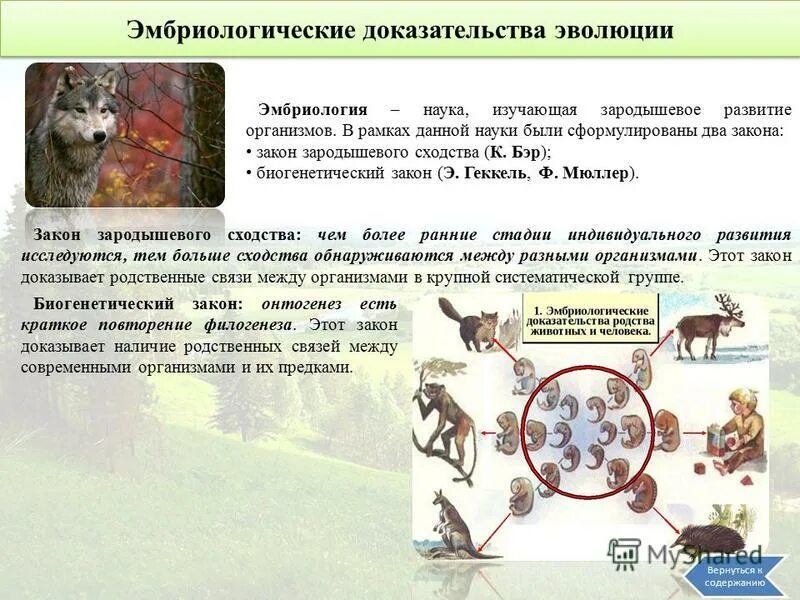 Эмбриологические доказательства эволюции

Эмбриология – наука, изучающая зародышевое развитие организмов. В рамках данной науки были сформулированы два закона:
• закон зародышевого сходства (К. Бэр);
• биогенетический закон (Э. Геккель, Ф. Мюллер).

Закон зародышевого сходства: чем более ранние стадии индивидуального развития исследуются, тем больше сходства обнаруживаются между разными организмами. Этот закон доказывает родственные связи между организмами в крупной систематической группе.

Биогенетический закон: онтогенез есть краткое повторение филогенеза. Этот закон доказывает наличие родственных связей между современными организмами и их предками.

1. Эмбриологические доказательства родства животных и человека.

MyShared

Вернуться к содержанию